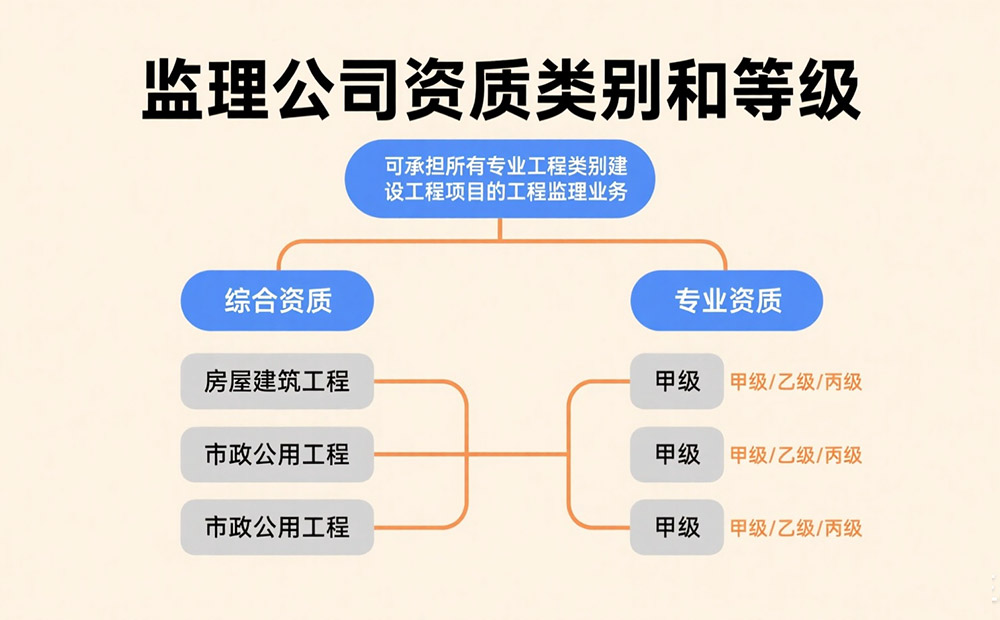 监理公司资质类别和等级

可承担所有专业工程类别建设工程项目的工程监理业务

综合资质

专业资质

房屋建筑工程

市政公用工程

市政公用工程

甲级 甲级/乙级/丙级

甲级 甲级/乙级/丙级

甲级 甲级/乙级/丙级